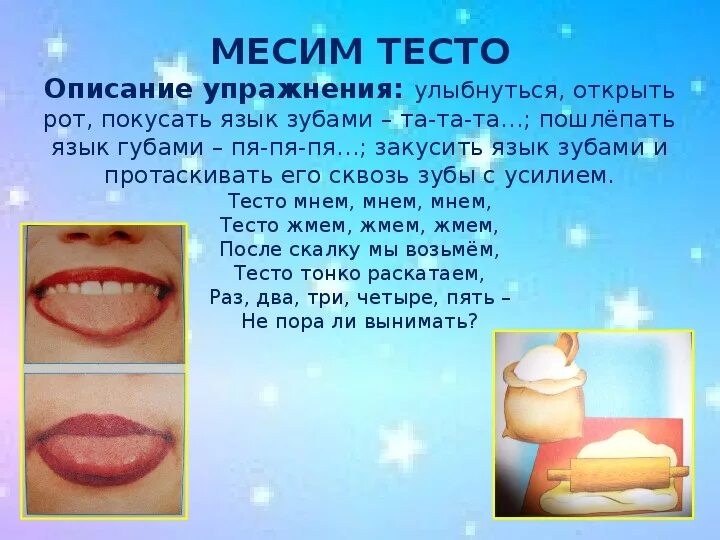 МЕСИМ ТЕСТО

Описание упражнения: улыбнуться, открыть рот, покусать язык зубами – та-та-та…; пошлёпать язык губами – пя-пя-пя…; закусить язык зубами и протаскивать его сквозь зубы с усилием.

Тесто мнем, мнем, мнем,
Тесто жмем, жмем, жмем,
После скалку мы возьмём,
Тесто тонко раскатаем,
Раз, два, три, четыре, пять –
Не пора ли вынимать?